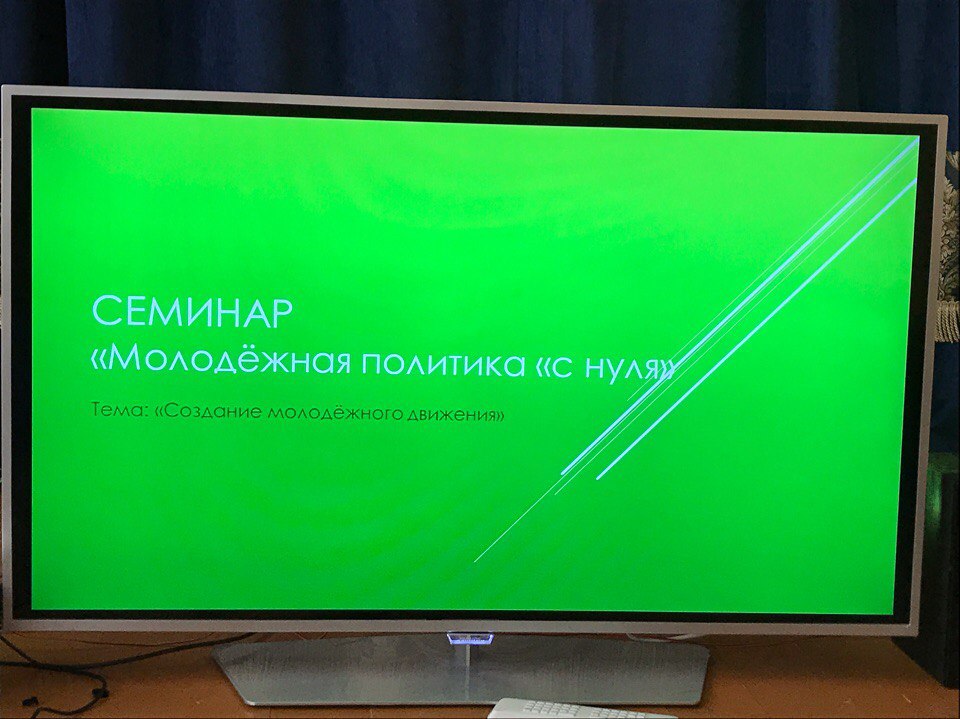 СЕМИНАР
«Молодёжная политика «с нуля»

Тема: «Создание молодёжного движения»